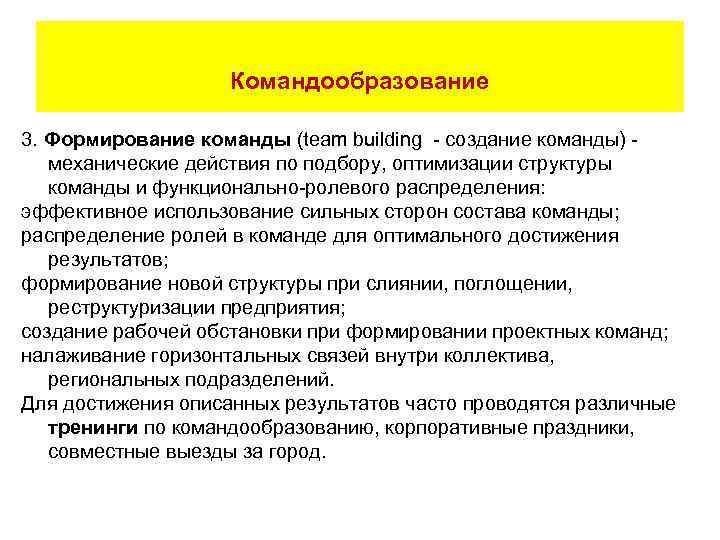 Командообразование

3. Формирование команды (team building - создание команды) - механические действия по подбору, оптимизации структуры команды и функционально-ролевого распределения:
эффективное использование сильных сторон состава команды;
распределение ролей в команде для оптимального достижения результатов;
формирование новой структуры при слиянии, поглощении, реструктуризации предприятия;
создание рабочей обстановки при формировании проектных команд;
налаживание горизонтальных связей внутри коллектива, региональных подразделений.
Для достижения описанных результатов часто проводятся различные тренинги по командообразованию, корпоративные праздники, совместные выезды за город.